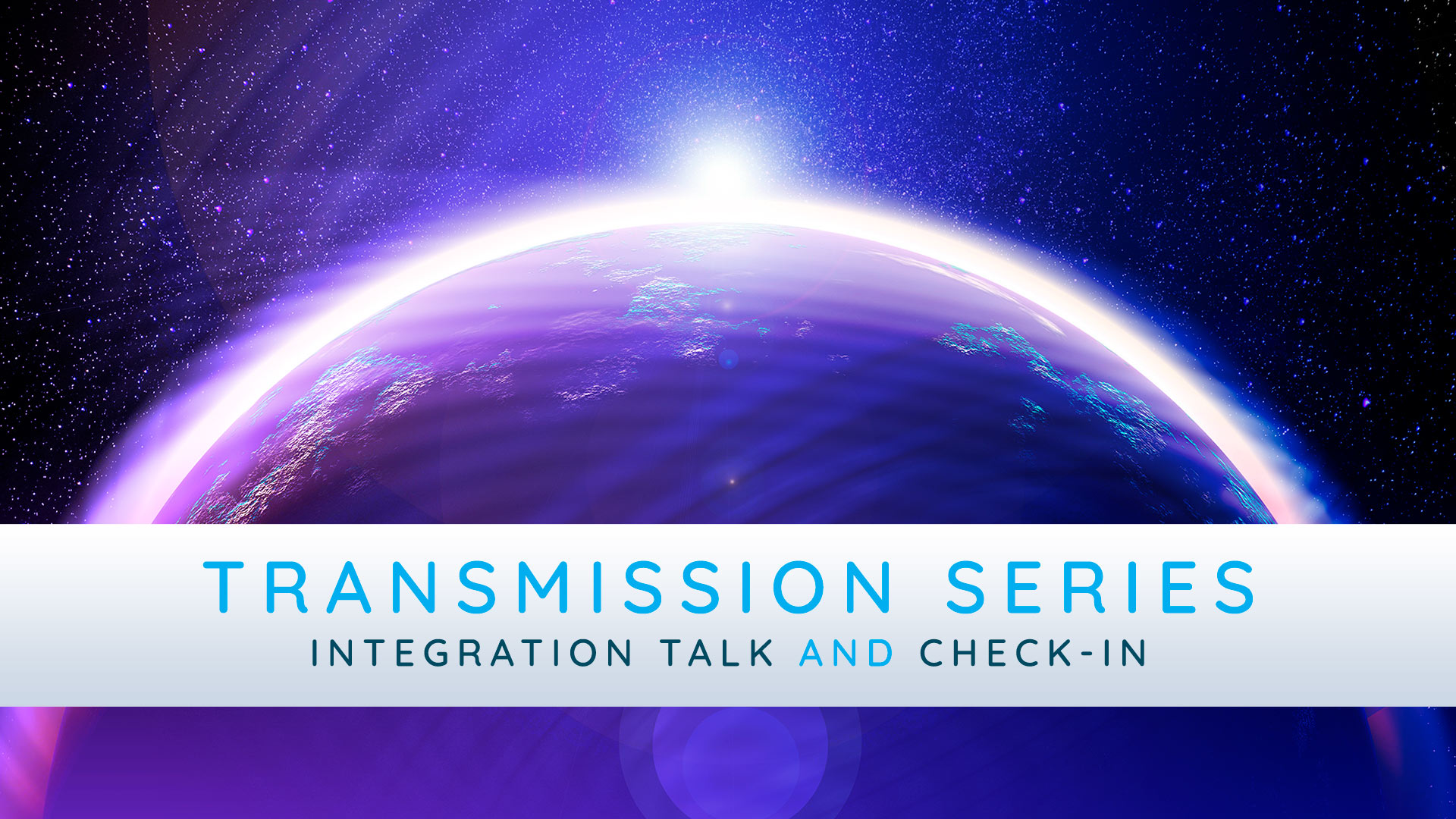 TRANSMISSION SERIES
INTEGRATION TALK AND CHECK-IN